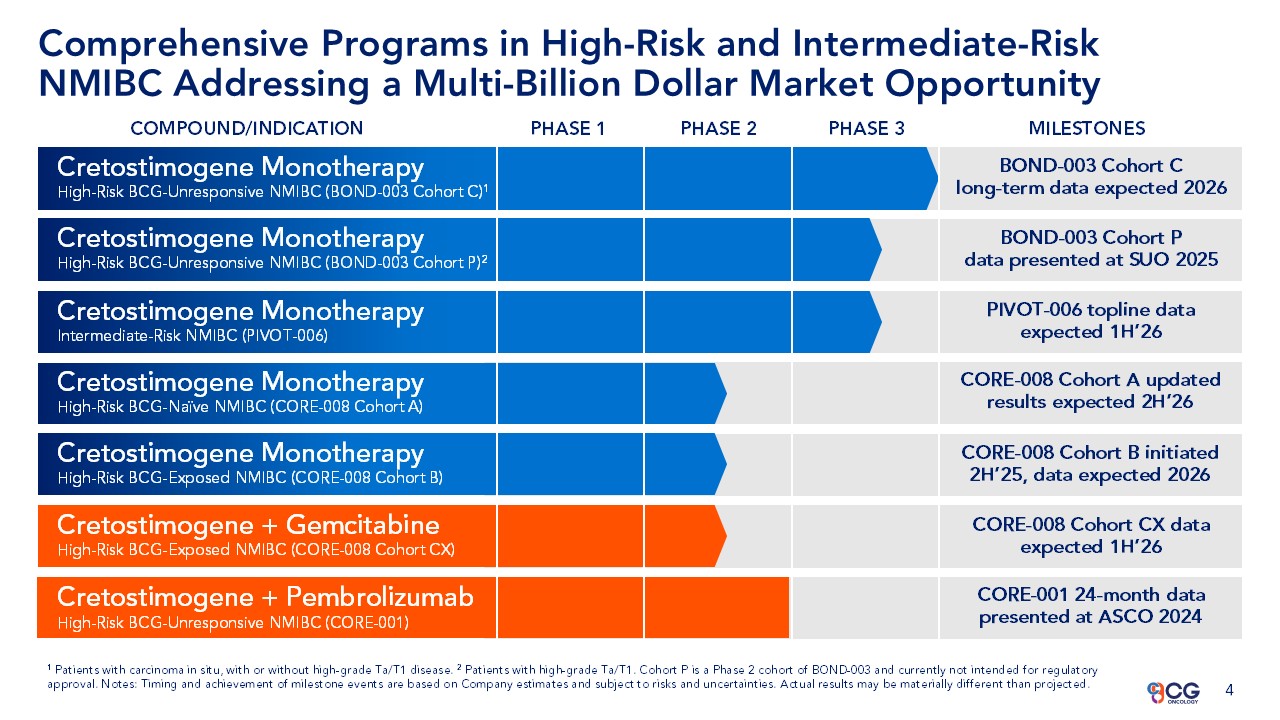 Comprehensive Programs in High-Risk and Intermediate-Risk NMIBC Addressing a Multi-Billion Dollar Market Opportunity

| COMPOUND/INDICATION | PHASE 1 | PHASE 2 | PHASE 3 | MILESTONES |
|---|---|---|---|---|
| Cretostimogene Monotherapy High-Risk BCG-Unresponsive NMIBC (BOND-003 Cohort C)$^1$ | | | | BOND-003 Cohort C long-term data expected 2026 |
| Cretostimogene Monotherapy High-Risk BCG-Unresponsive NMIBC (BOND-003 Cohort P)$^2$ | | | | BOND-003 Cohort P data presented at SUO 2025 |
| Cretostimogene Monotherapy Intermediate-Risk NMIBC (PIVOT-006) | | | | PIVOT-006 topline data expected 1H'26 |
| Cretostimogene Monotherapy High-Risk BCG-Naïve NMIBC (CORE-008 Cohort A) | | | | CORE-008 Cohort A updated results expected 2H'26 |
| Cretostimogene Monotherapy High-Risk BCG-Exposed NMIBC (CORE-008 Cohort B) | | | | CORE-008 Cohort B initiated 2H'25, data expected 2026 |
| Cretostimogene + Gemcitabine High-Risk BCG-Exposed NMIBC (CORE-008 Cohort CX) | | | | CORE-008 Cohort CX data expected 1H'26 |
| Cretostimogene + Pembrolizumab High-Risk BCG-Unresponsive NMIBC (CORE-001) | | | | CORE-001 24-month data presented at ASCO 2024 |

$^1$ Patients with carcinoma in situ, with or without high-grade Ta/T1 disease. $^2$ Patients with high-grade Ta/T1. Cohort P is a Phase 2 cohort of BOND-003 and currently not intended for regulatory approval. Notes: Timing and achievement of milestone events are based on Company estimates and subject to risks and uncertainties. Actual results may be materially different than projected.

CG ONCOLOGY

4